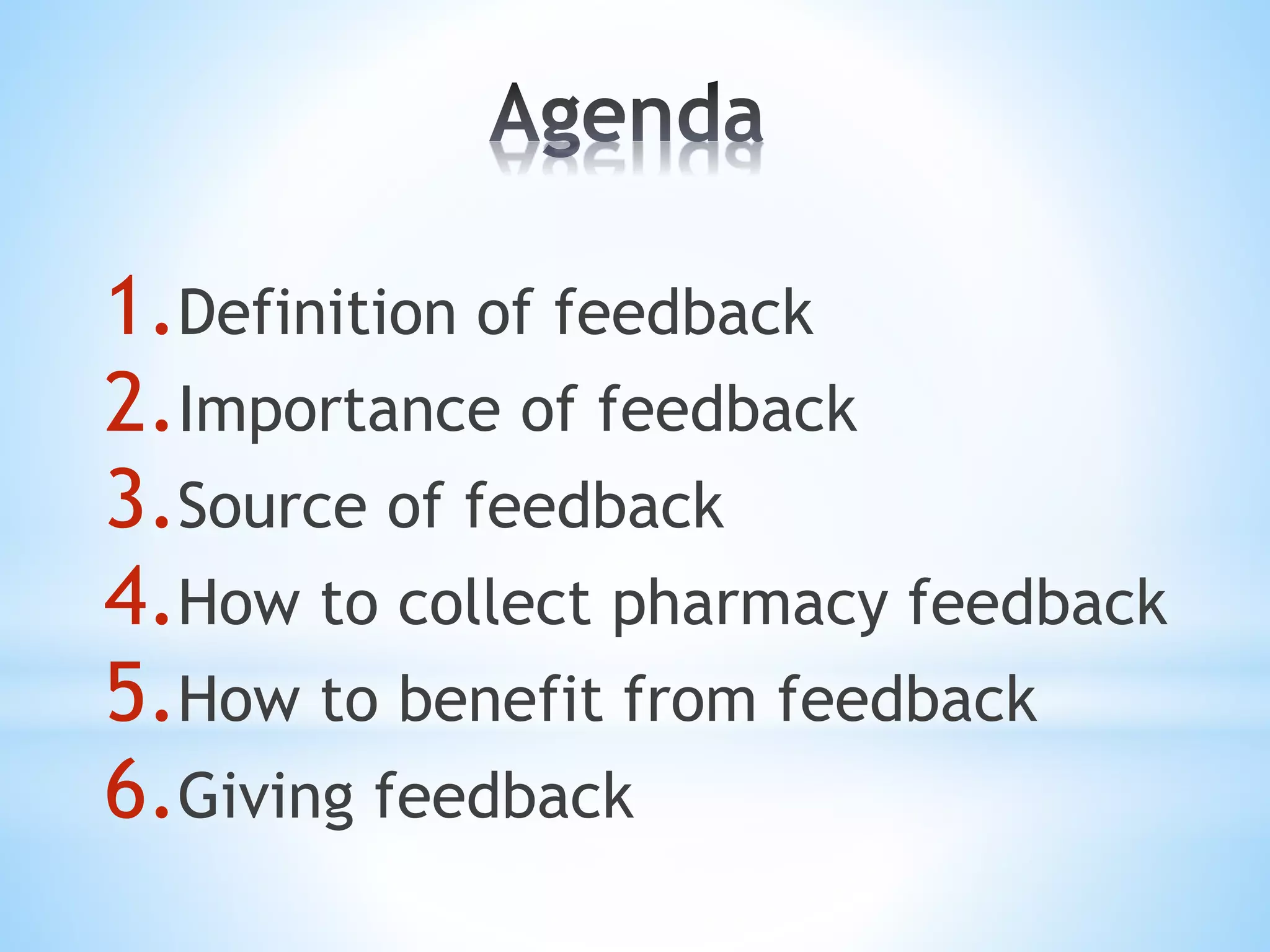 Agenda

1. Definition of feedback
2. Importance of feedback
3. Source of feedback
4. How to collect pharmacy feedback
5. How to benefit from feedback
6. Giving feedback